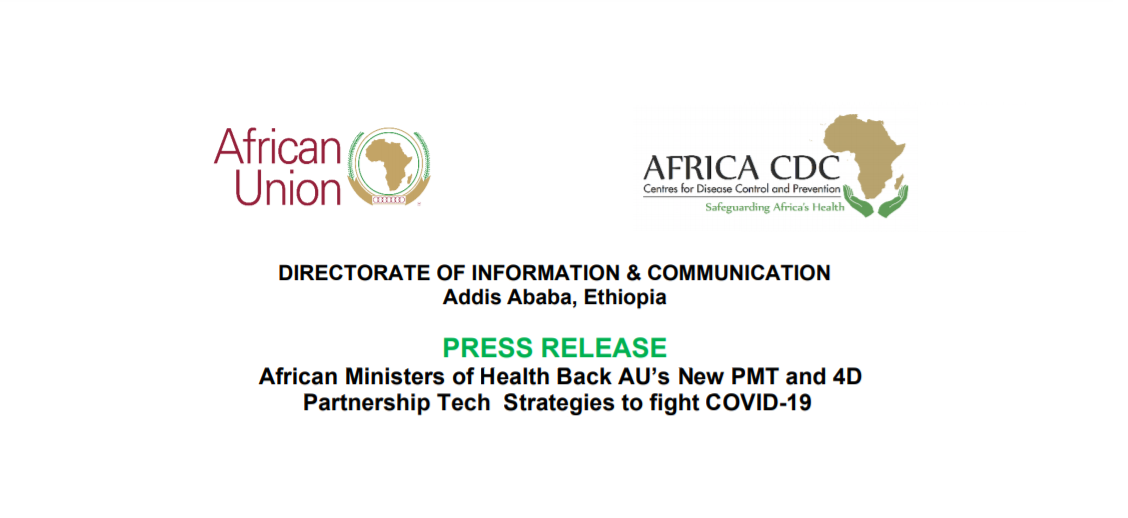 African Union

AFRICA CDC
Centres for Disease Control and Prevention
Safeguarding Africa's Health

DIRECTORATE OF INFORMATION & COMMUNICATION
Addis Ababa, Ethiopia

PRESS RELEASE
African Ministers of Health Back AU's New PMT and 4D Partnership Tech Strategies to fight COVID-19